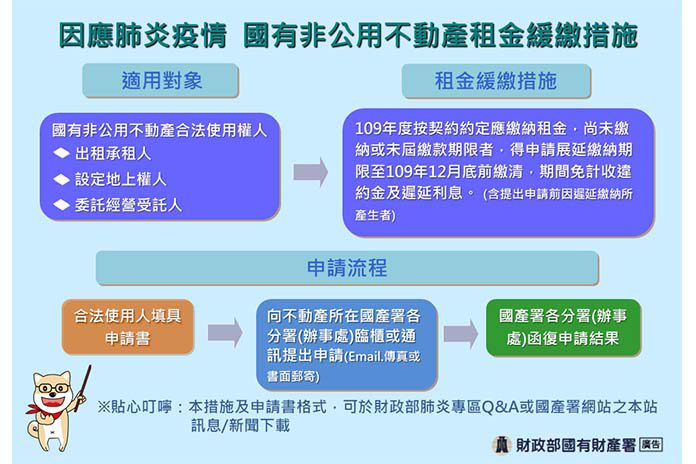 因應肺炎疫情 國有非公用不動產租金緩繳措施

適用對象

國有非公用不動產合法使用權人
◆ 出租承租人
◆ 設定地上權人
◆ 委託經營受託人

租金緩繳措施

109年度按契約約定應繳納租金，尚未繳納或未屆繳款期限者，得申請展延繳納期限至109年12月底前繳清，期間免計收違約金及遲延利息。(含提出申請前因遲延繳納所產生者)

申請流程

合法使用人填具申請書

向不動產所在國產署各分署(辦事處)臨櫃或通訊提出申請(Email.傳真或書面郵寄)

國產署各分署(辦事處)函復申請結果

※貼心叮嚀：本措施及申請書格式，可於財政部肺炎專區Q&A或國產署網站之本站訊息/新聞下載

財政部國有財產署 廣告